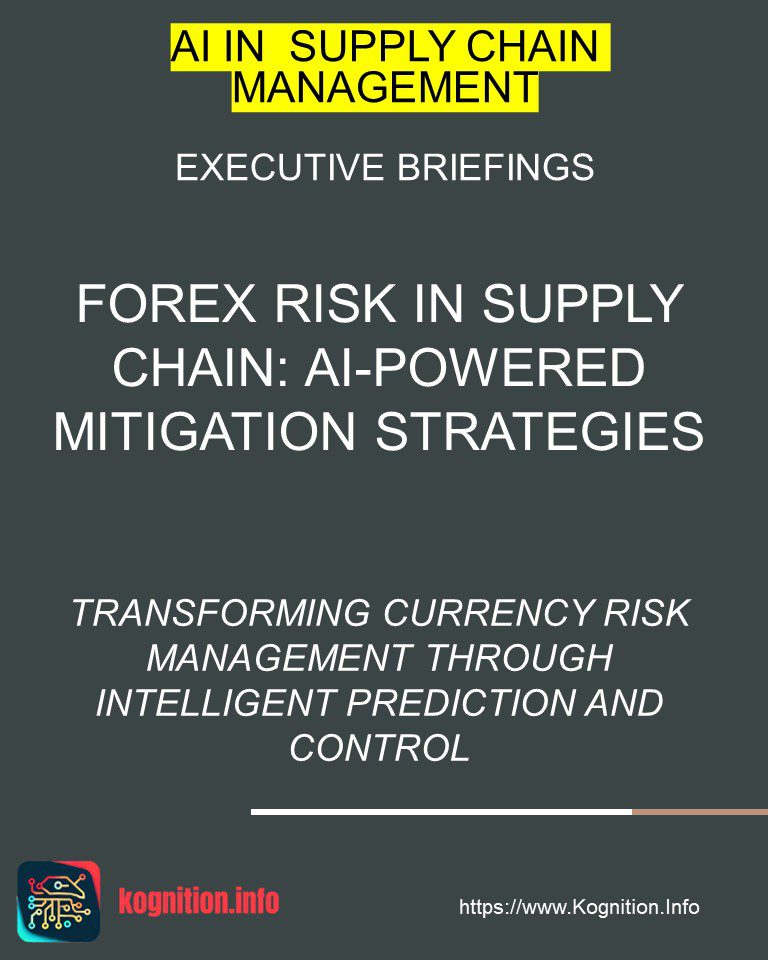 AI IN SUPPLY CHAIN MANAGEMENT

EXECUTIVE BRIEFINGS

FOREX RISK IN SUPPLY CHAIN: AI-POWERED MITIGATION STRATEGIES

TRANSFORMING CURRENCY RISK MANAGEMENT THROUGH INTELLIGENT PREDICTION AND CONTROL

kognition.info

https://www.Kognition.Info